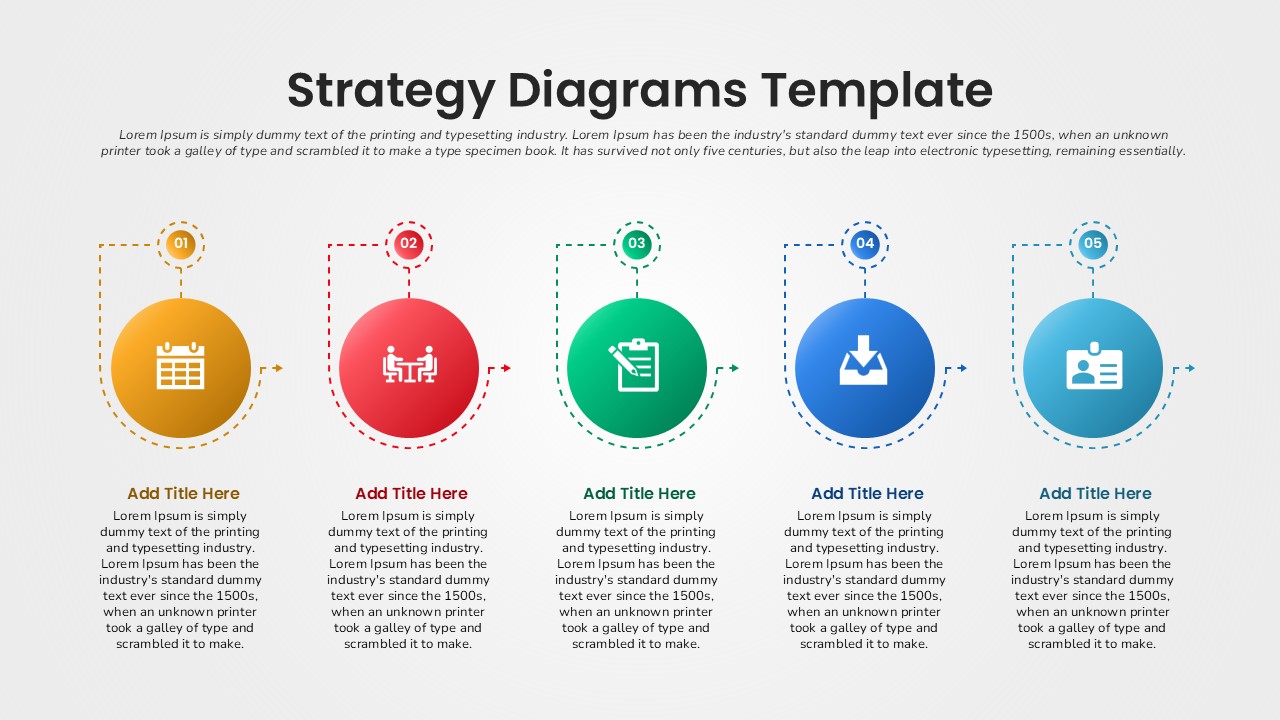 Strategy Diagrams Template

Lorem Ipsum is simply dummy text of the printing and typesetting industry. Lorem Ipsum has been the industry's standard dummy text ever since the 1500s, when an unknown printer took a galley of type and scrambled it to make a type specimen book. It has survived not only five centuries, but also the leap into electronic typesetting, remaining essentially.

01

Add Title Here

Lorem Ipsum is simply dummy text of the printing and typesetting industry. Lorem Ipsum has been the industry's standard dummy text ever since the 1500s, when an unknown printer took a galley of type and scrambled it to make.

02

Add Title Here

Lorem Ipsum is simply dummy text of the printing and typesetting industry. Lorem Ipsum has been the industry's standard dummy text ever since the 1500s, when an unknown printer took a galley of type and scrambled it to make.

03

Add Title Here

Lorem Ipsum is simply dummy text of the printing and typesetting industry. Lorem Ipsum has been the industry's standard dummy text ever since the 1500s, when an unknown printer took a galley of type and scrambled it to make.

04

Add Title Here

Lorem Ipsum is simply dummy text of the printing and typesetting industry. Lorem Ipsum has been the industry's standard dummy text ever since the 1500s, when an unknown printer took a galley of type and scrambled it to make.

05

Add Title Here

Lorem Ipsum is simply dummy text of the printing and typesetting industry. Lorem Ipsum has been the industry's standard dummy text ever since the 1500s, when an unknown printer took a galley of type and scrambled it to make.